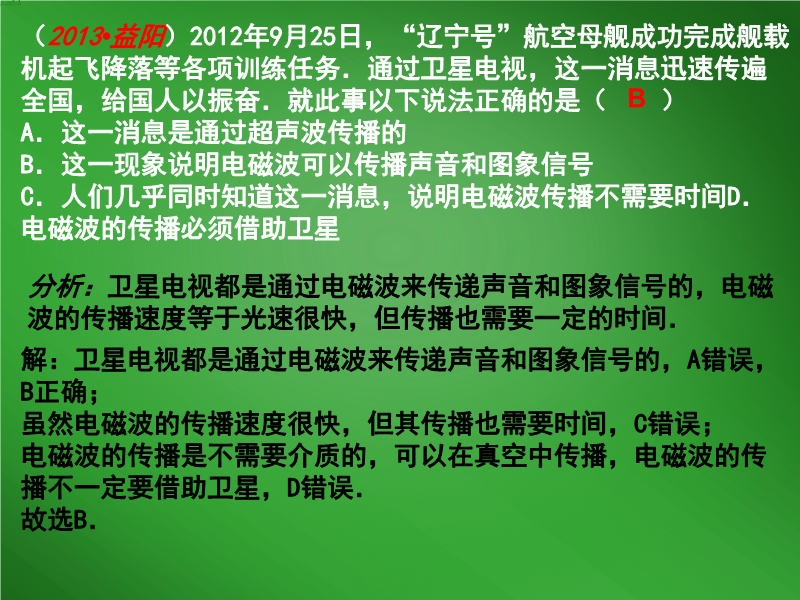 （2013•益阳）2012年9月25日，“辽宁号”航空母舰成功完成舰载机起飞降落等各项训练任务．通过卫星电视，这一消息迅速传遍全国，给国人以振奋．就此事以下说法正确的是（ B ）
A．这一消息是通过超声波传播的
B．这一现象说明电磁波可以传播声音和图象信号
C．人们几乎同时知道这一消息，说明电磁波传播不需要时间D．电磁波的传播必须借助卫星

分析：卫星电视都是通过电磁波来传递声音和图象信号的，电磁波的传播速度等于光速很快，但传播也需要一定的时间．

解：卫星电视都是通过电磁波来传递声音和图象信号的，A错误，B正确；
虽然电磁波的传播速度很快，但其传播也需要时间，C错误；
电磁波的传播是不需要介质的，可以在真空中传播，电磁波的传播不一定要借助卫星，D错误．
故选B．